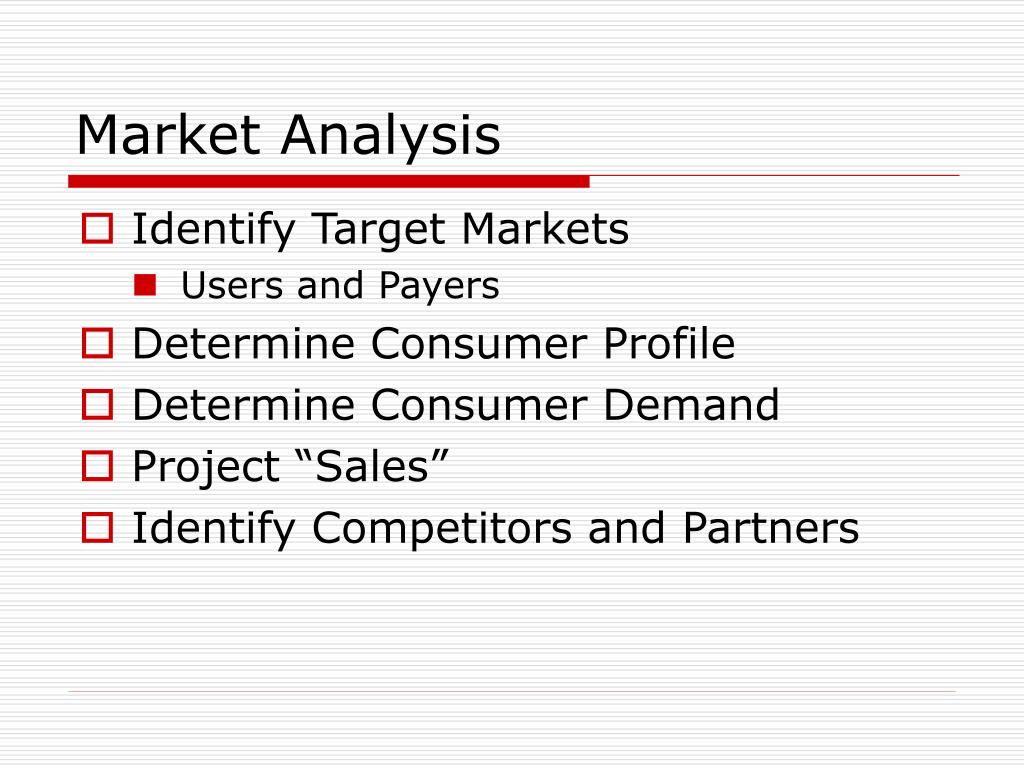 Market Analysis

Identify Target Markets
Users and Payers
Determine Consumer Profile
Determine Consumer Demand
Project “Sales”
Identify Competitors and Partners